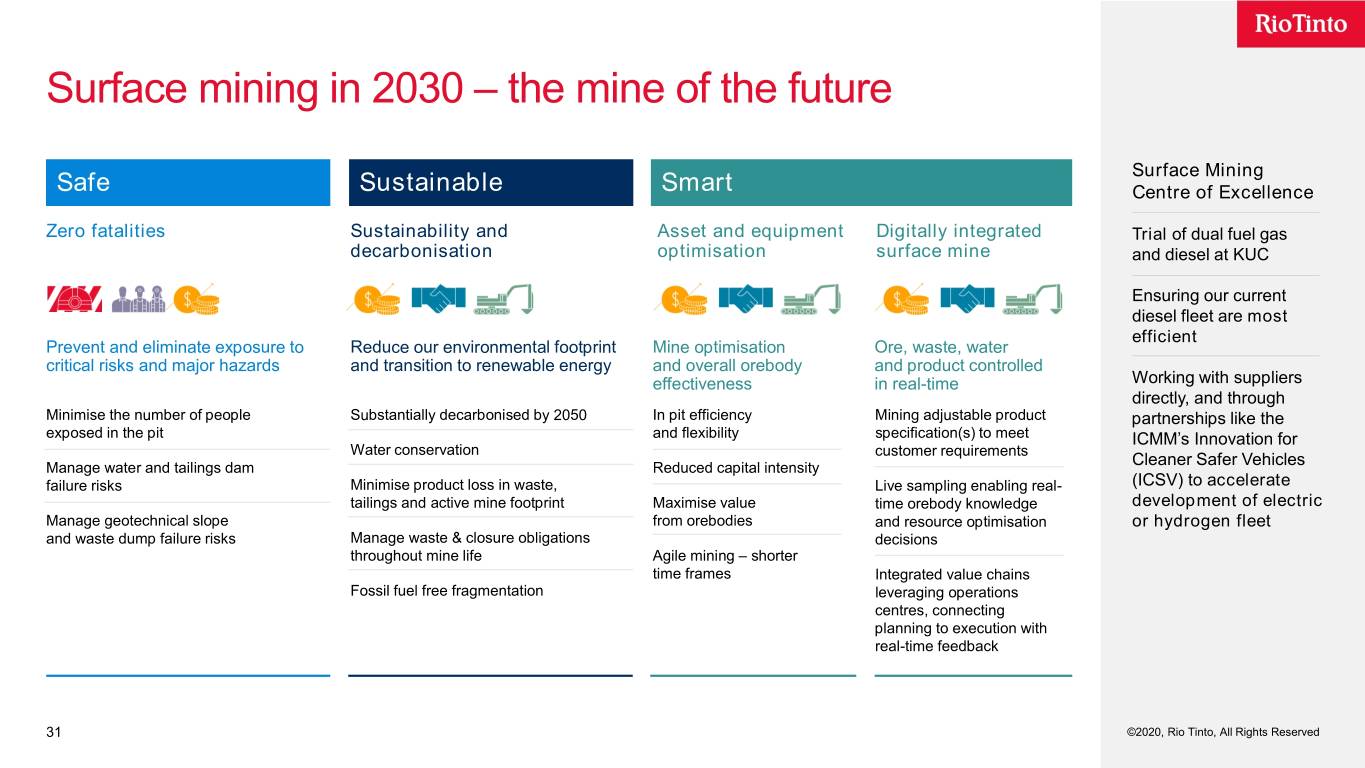 RioTinto

Surface mining in 2030 – the mine of the future

Safe

Zero fatalities

Prevent and eliminate exposure to critical risks and major hazards

Minimise the number of people exposed in the pit

Manage water and tailings dam failure risks

Manage geotechnical slope and waste dump failure risks

Sustainable

Sustainability and decarbonisation

Reduce our environmental footprint and transition to renewable energy

Substantially decarbonised by 2050

Water conservation

Minimise product loss in waste, tailings and active mine footprint

Manage waste & closure obligations throughout mine life

Fossil fuel free fragmentation

Smart

Asset and equipment optimisation

Mine optimisation and overall orebody effectiveness

In pit efficiency and flexibility

Reduced capital intensity

Maximise value from orebodies

Agile mining – shorter time frames

Digitally integrated surface mine

Ore, waste, water and product controlled in real-time

Mining adjustable product specification(s) to meet customer requirements

Live sampling enabling real-time orebody knowledge and resource optimisation decisions

Integrated value chains leveraging operations centres, connecting planning to execution with real-time feedback

Surface Mining Centre of Excellence

Trial of dual fuel gas and diesel at KUC

Ensuring our current diesel fleet are most efficient

Working with suppliers directly, and through partnerships like the ICMM's Innovation for Cleaner Safer Vehicles (ICSV) to accelerate development of electric or hydrogen fleet

31

©2020, Rio Tinto, All Rights Reserved